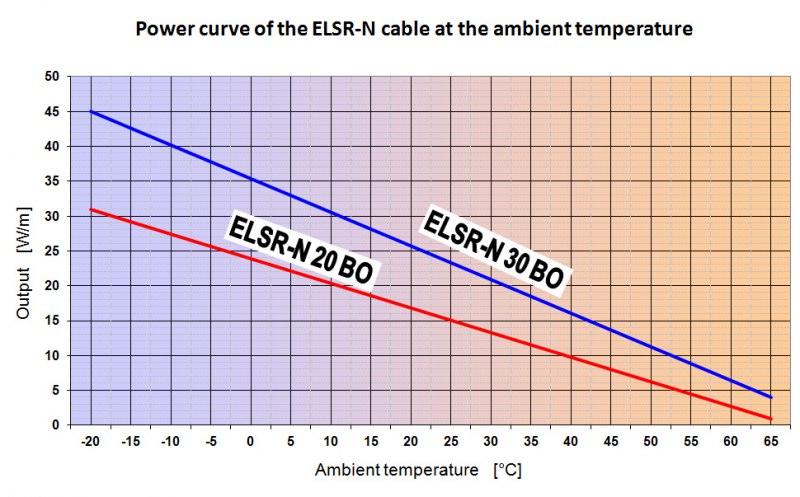 Power curve of the ELSR-N cable at the ambient temperature

50
45
40
35
30
25
20
15
10
5
0

Output [W/m]

ELSR-N 20 BO

ELSR-N 30 BO

-20 -15 -10 -5 0 5 10 15 20 25 30 35 40 45 50 55 60 65

Ambient temperature [°C]